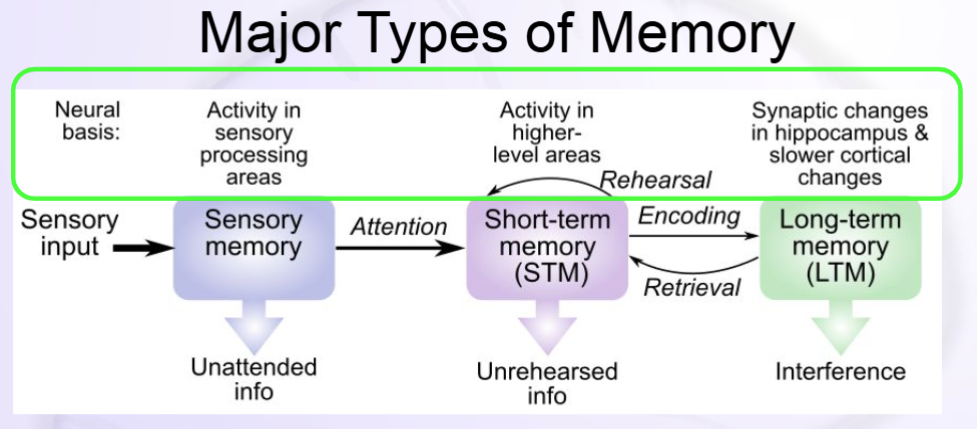 Major Types of Memory

Neural basis:

Activity in sensory processing areas

Activity in higher-level areas

Synaptic changes in hippocampus & slower cortical changes

Rehearsal

Sensory input

Sensory memory

Attention

Short-term memory (STM)

Encoding

Retrieval

Long-term memory (LTM)

Unattended info

Unrehearsed info

Interference